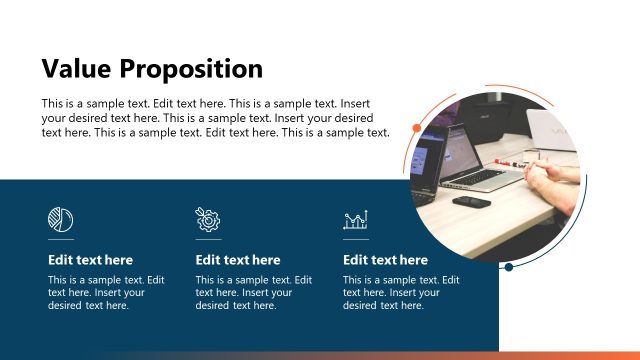 Value Proposition

This is a sample text. Edit text here. This is a sample text. Insert your desired text here. This is a sample text. Insert your desired text here. This is a sample text. Edit text here. This is a sample text.

Edit text here

This is a sample text. Edit text here. Insert your desired text here.

Edit text here

This is a sample text. Edit text here. Insert your desired text here.

Edit text here

This is a sample text. Edit text here. Insert your desired text here.